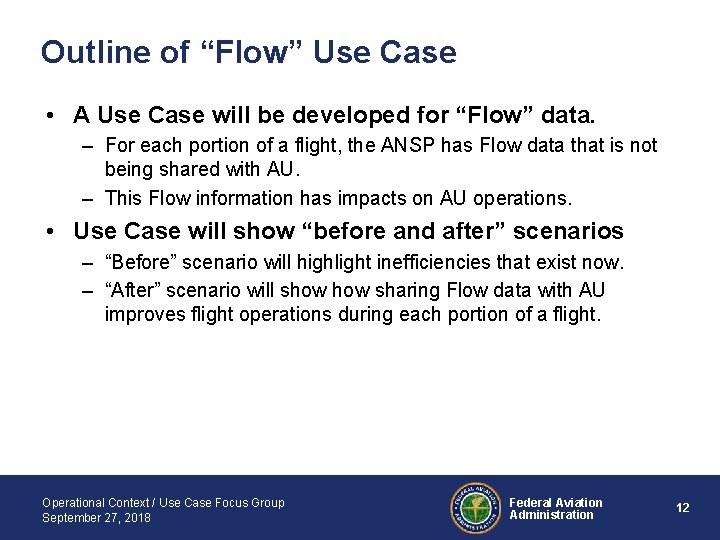 Outline of “Flow” Use Case

• A Use Case will be developed for “Flow” data.
– For each portion of a flight, the ANSP has Flow data that is not being shared with AU.
– This Flow information has impacts on AU operations.

• Use Case will show “before and after” scenarios
– “Before” scenario will highlight inefficiencies that exist now.
– “After” scenario will show how sharing Flow data with AU improves flight operations during each portion of a flight.

Operational Context / Use Case Focus Group
September 27, 2018

FEDERAL AVIATION ADMINISTRATION

Federal Aviation Administration

12